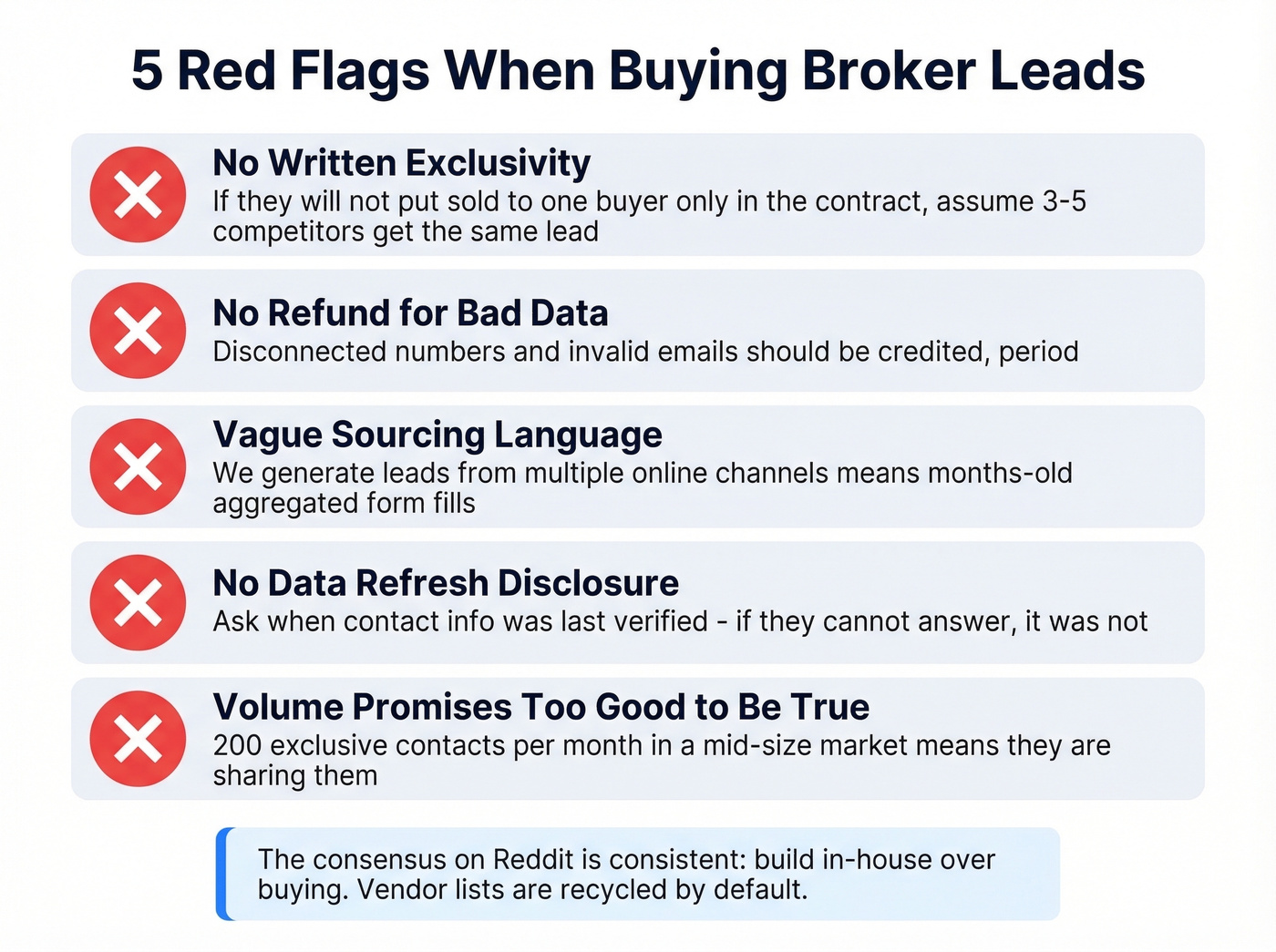 5 Red Flags When Buying Broker Leads

No Written Exclusivity
If they will not put sold to one buyer only in the contract, assume 3-5 competitors get the same lead

No Refund for Bad Data
Disconnected numbers and invalid emails should be credited, period

Vague Sourcing Language
We generate leads from multiple online channels means months-old aggregated form fills

No Data Refresh Disclosure
Ask when contact info was last verified - if they cannot answer, it was not

Volume Promises Too Good to Be True
200 exclusive contacts per month in a mid-size market means they are sharing them

The consensus on Reddit is consistent: build in-house over buying. Vendor lists are recycled by default.